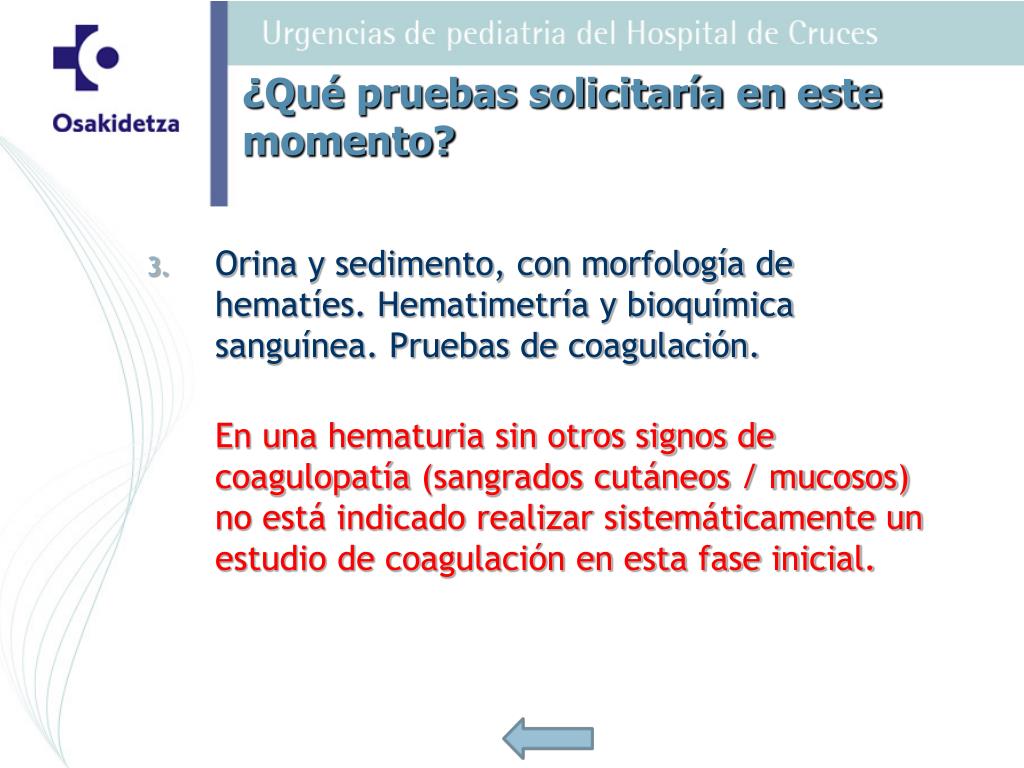 Osakidetza

Urgencias de pediatria del Hospital de Cruces

¿Qué pruebas solicitaría en este momento?

3. Orina y sedimento, con morfología de hematíes. Hematimetría y bioquímica sanguínea. Pruebas de coagulación.

En una hematuria sin otros signos de coagulopatía (sangrados cutáneos / mucosos) no está indicado realizar sistemáticamente un estudio de coagulación en esta fase inicial.